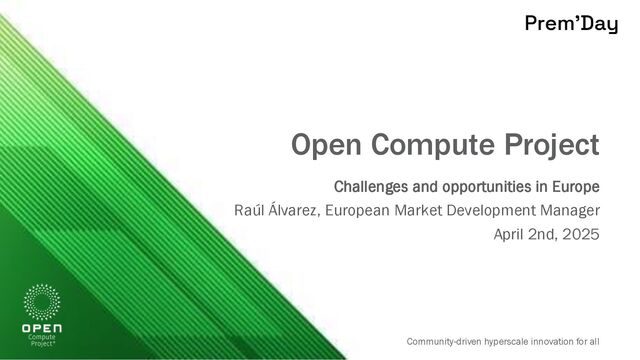 Prem'Day

Open Compute Project

Challenges and opportunities in Europe

Raúl Álvarez, European Market Development Manager

April 2nd, 2025

OPEN
Compute
Project®

Community-driven hyperscale innovation for all